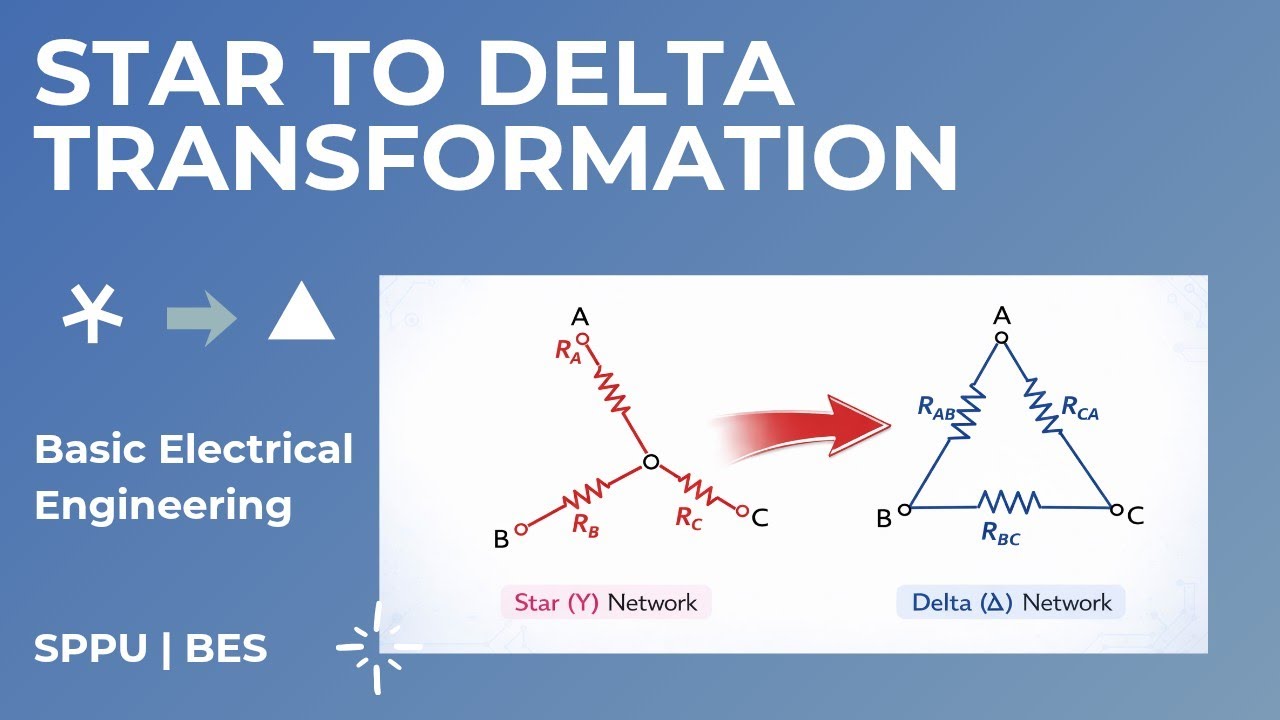 STAR TO DELTA TRANSFORMATION

Basic Electrical Engineering

SPPU | BES

A
$R_A$
B
$R_B$
$R_C$
C

Star (Y) Network

A
$R_{AB}$
$R_{CA}$
B
$R_{BC}$
C

Delta (Δ) Network